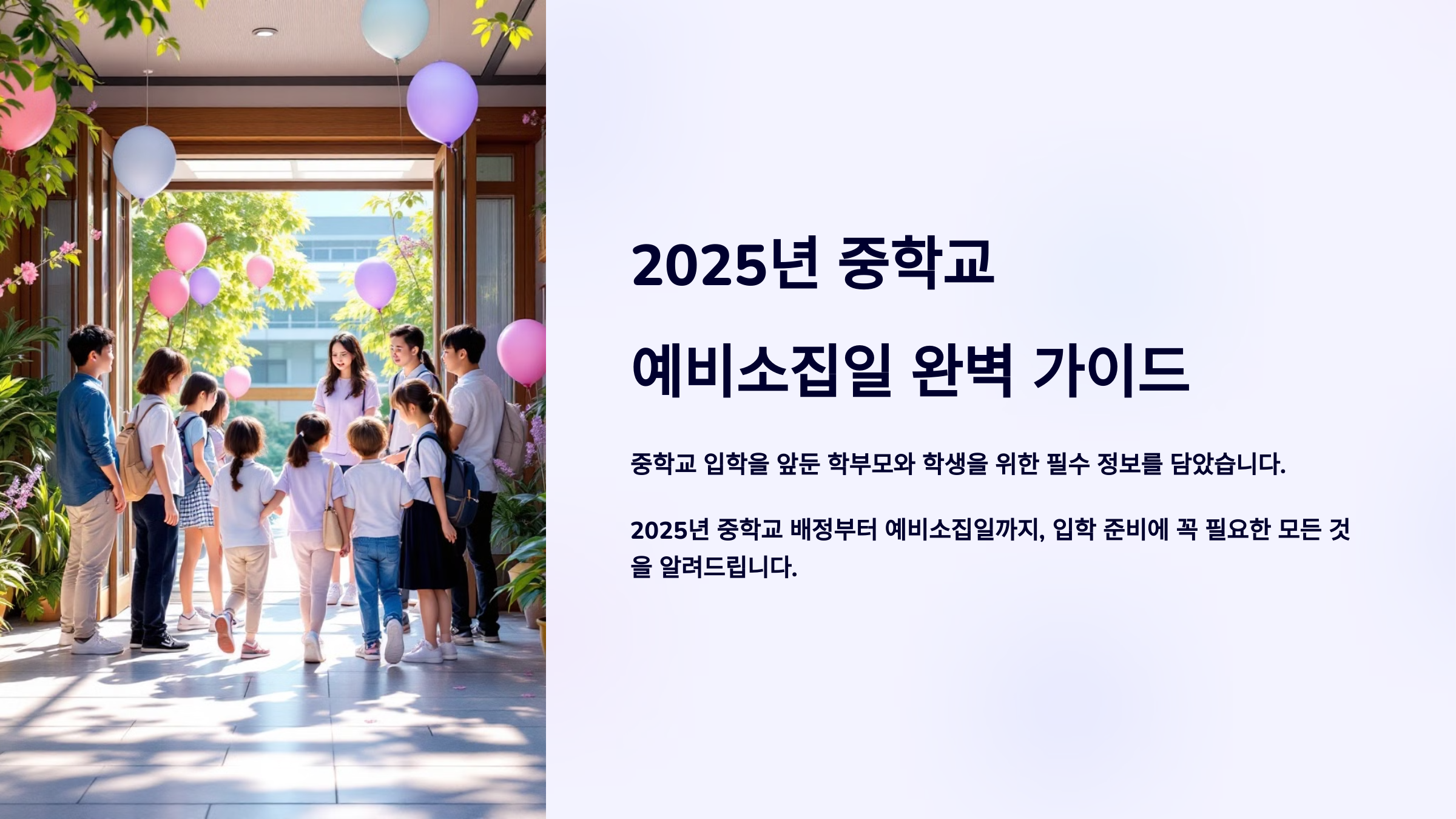 2025년 중학교
예비소집일 완벽 가이드

중학교 입학을 앞둔 학부모와 학생을 위한 필수 정보를 담았습니다.

2025년 중학교 배정부터 예비소집일까지, 입학 준비에 꼭 필요한 모든 것을 알려드립니다.